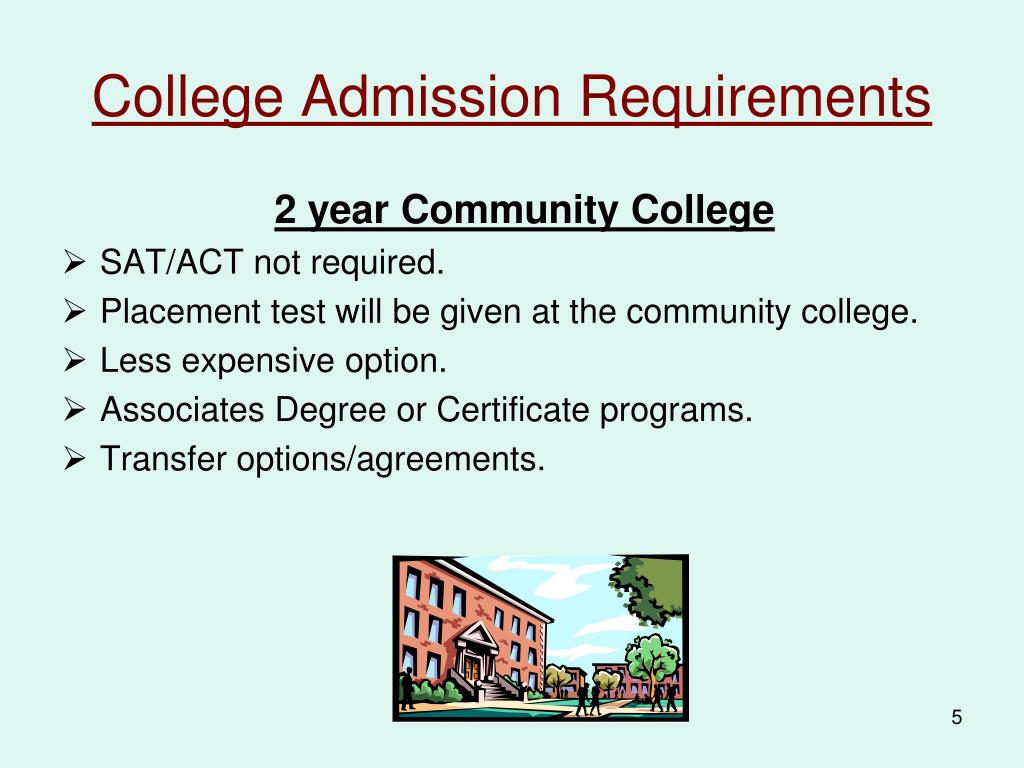 College Admission Requirements

2 year Community College

➢ SAT/ACT not required.
➢ Placement test will be given at the community college.
➢ Less expensive option.
➢ Associates Degree or Certificate programs.
➢ Transfer options/agreements.

5